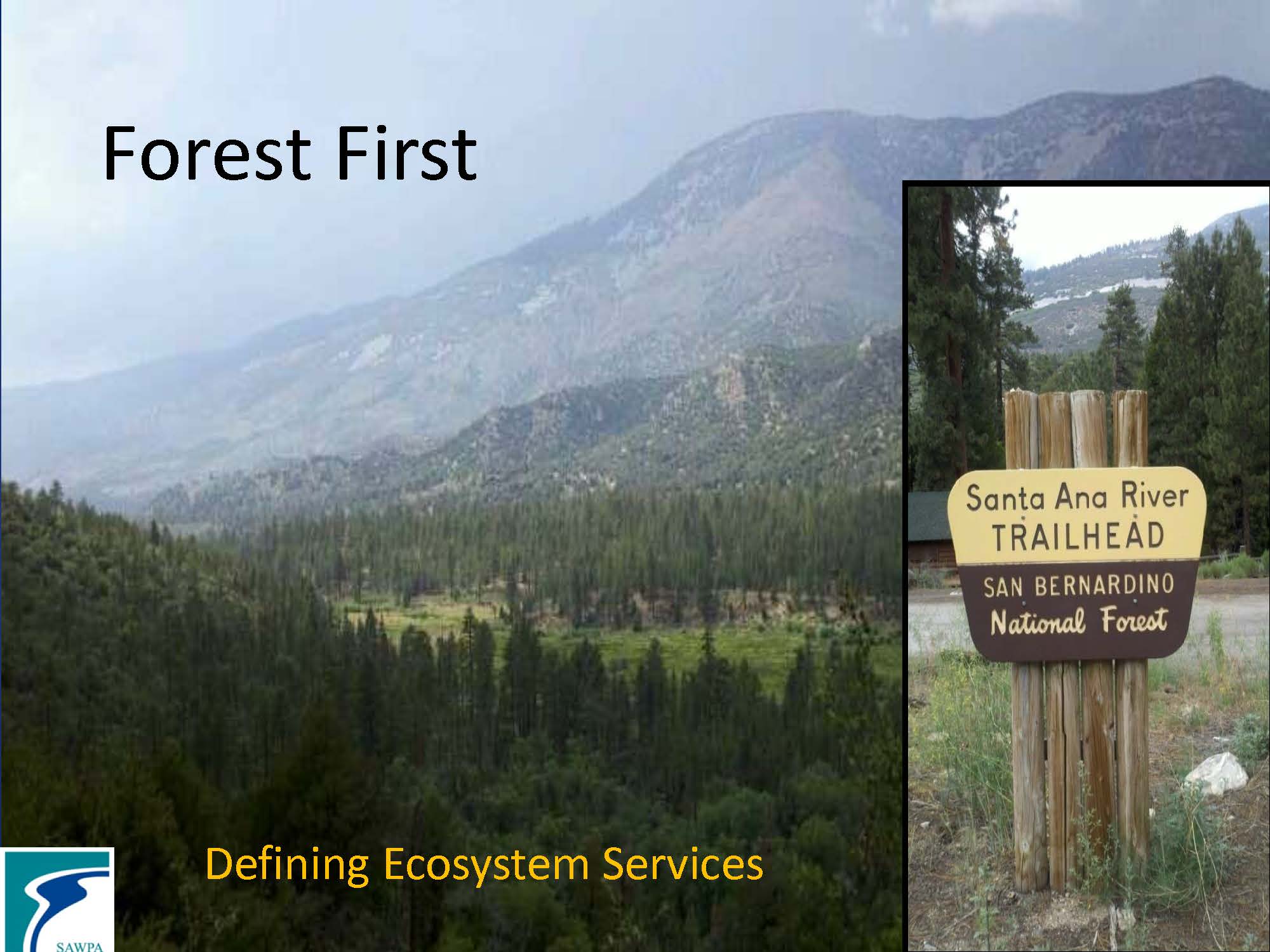 Forest First

Santa Ana River
TRAILHEAD
SAN BERNARDINO
National Forest

Defining Ecosystem Services

SAWPA